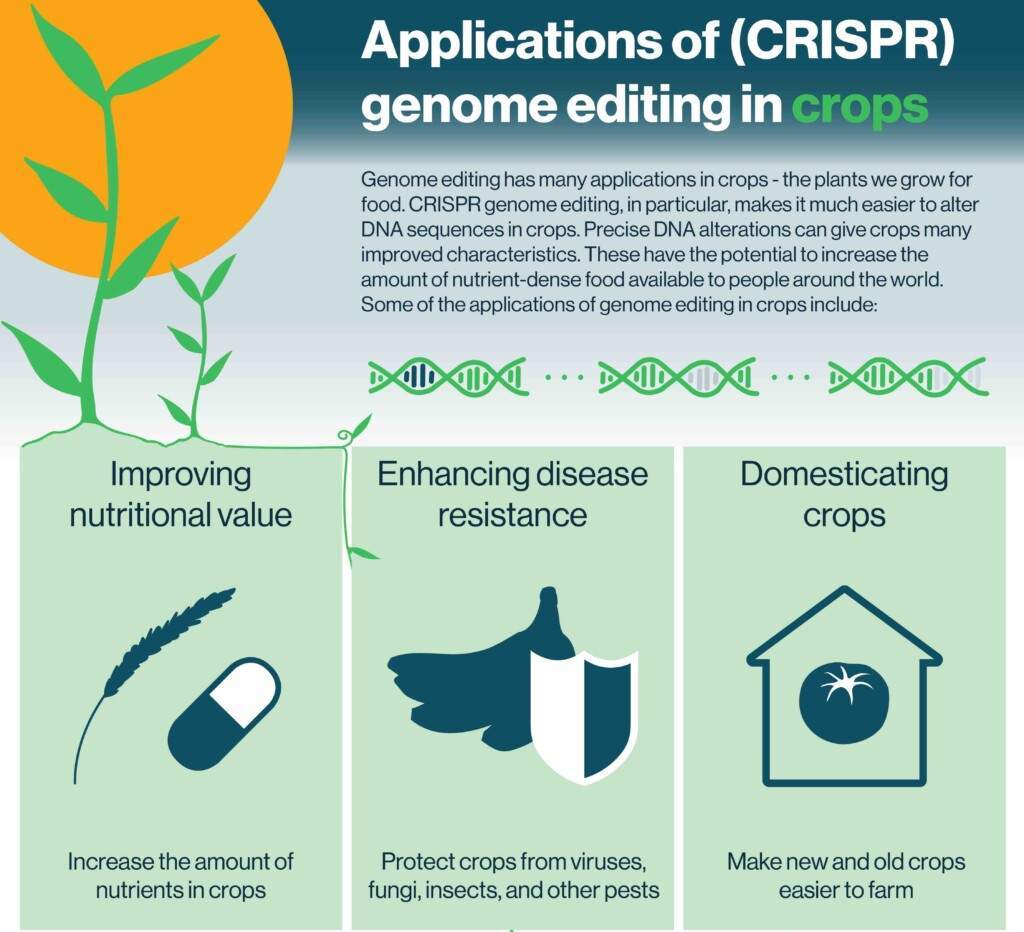 Applications of (CRISPR) genome editing in crops

Genome editing has many applications in crops - the plants we grow for food. CRISPR genome editing, in particular, makes it much easier to alter DNA sequences in crops. Precise DNA alterations can give crops many improved characteristics. These have the potential to increase the amount of nutrient-dense food available to people around the world. Some of the applications of genome editing in crops include:

Improving nutritional value

Increase the amount of nutrients in crops

Enhancing disease resistance

Protect crops from viruses, fungi, insects, and other pests

Domesticating crops

Make new and old crops easier to farm